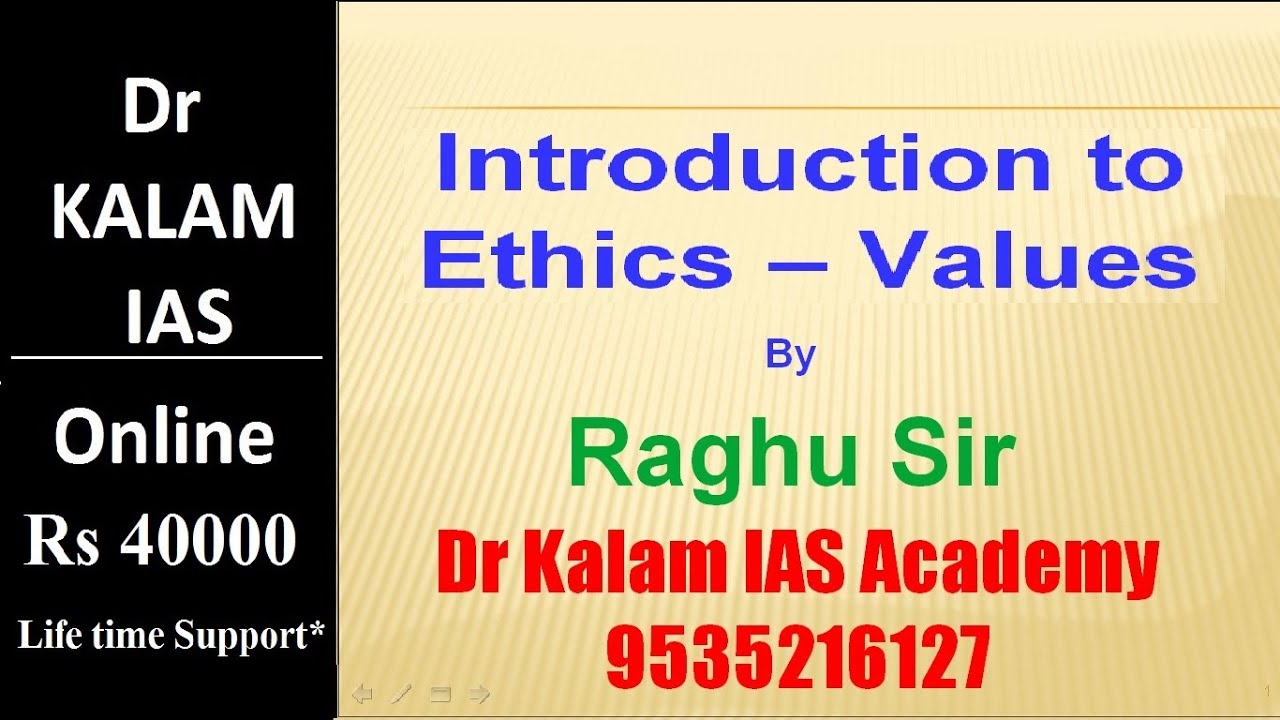 Dr KALAM IAS

Online
Rs 40000
Life time Support*

Introduction to Ethics – Values

By

Raghu Sir

Dr Kalam IAS Academy
9535216127

1